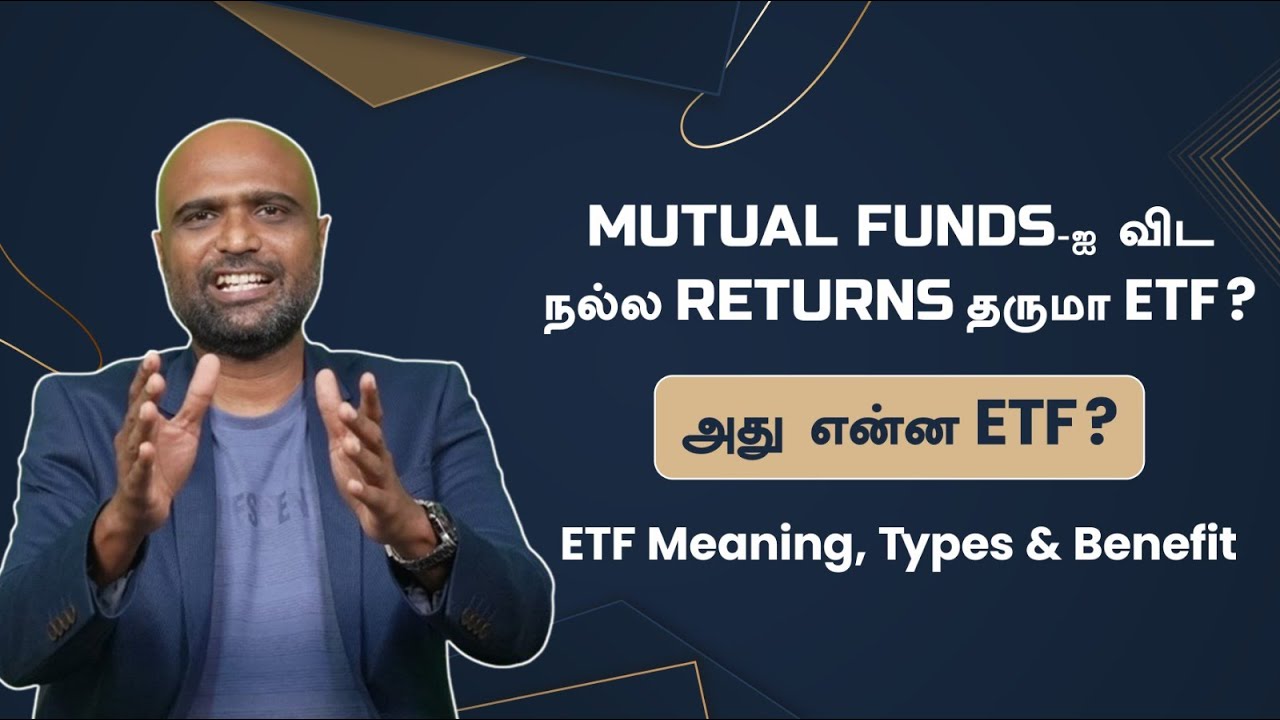 MUTUAL FUNDS-ஐ விட நல்ல RETURNS தருமா ETF?

அது என்ன ETF?

ETF Meaning, Types & Benefit